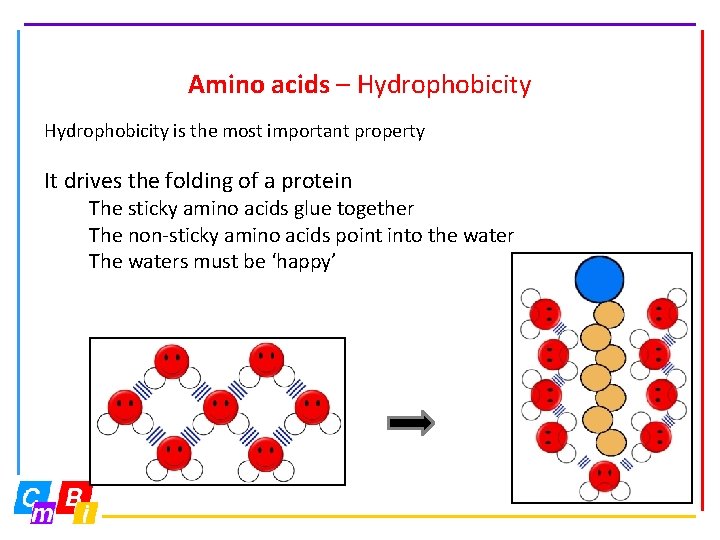 Amino acids – Hydrophobicity

Hydrophobicity is the most important property

It drives the folding of a protein
The sticky amino acids glue together
The non-sticky amino acids point into the water
The waters must be 'happy'

C m B i